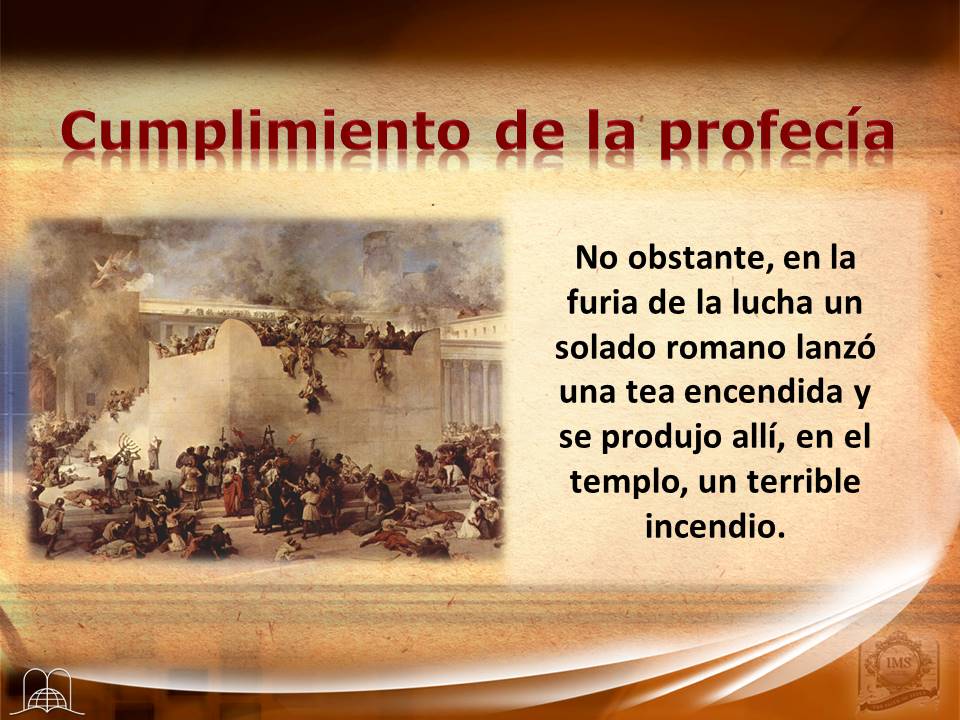 Cumplimiento de la profecía

No obstante, en la furia de la lucha un solado romano lanzó una tea encendida y se produjo allí, en el templo, un terrible incendio.

IMS